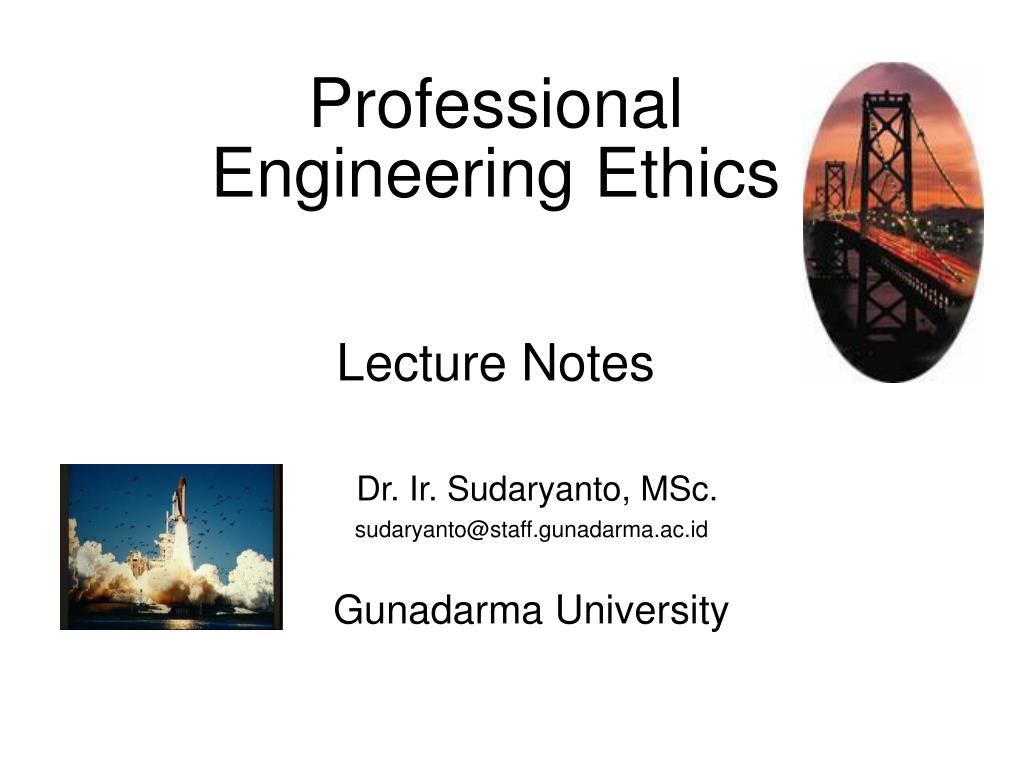 Professional Engineering Ethics

Lecture Notes

Dr. Ir. Sudaryanto, MSc.
sudaryanto@staff.gunadarma.ac.id

Gunadarma University